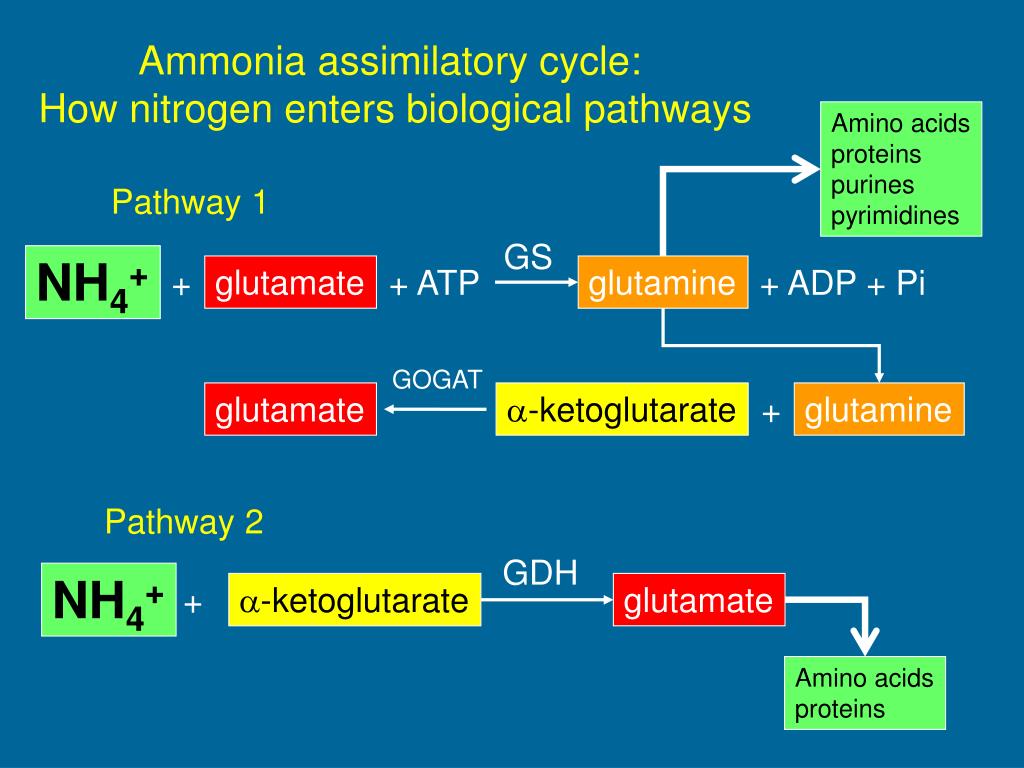 Ammonia assimilatory cycle:
How nitrogen enters biological pathways

Amino acids
proteins
purines
pyrimidines

Pathway 1

$NH_4^+$ + glutamate + ATP GS glutamine + ADP + Pi

glutamate GOGAT $\alpha$-ketoglutarate + glutamine

Pathway 2

$NH_4^+$ + $\alpha$-ketoglutarate GDH glutamate

Amino acids
proteins